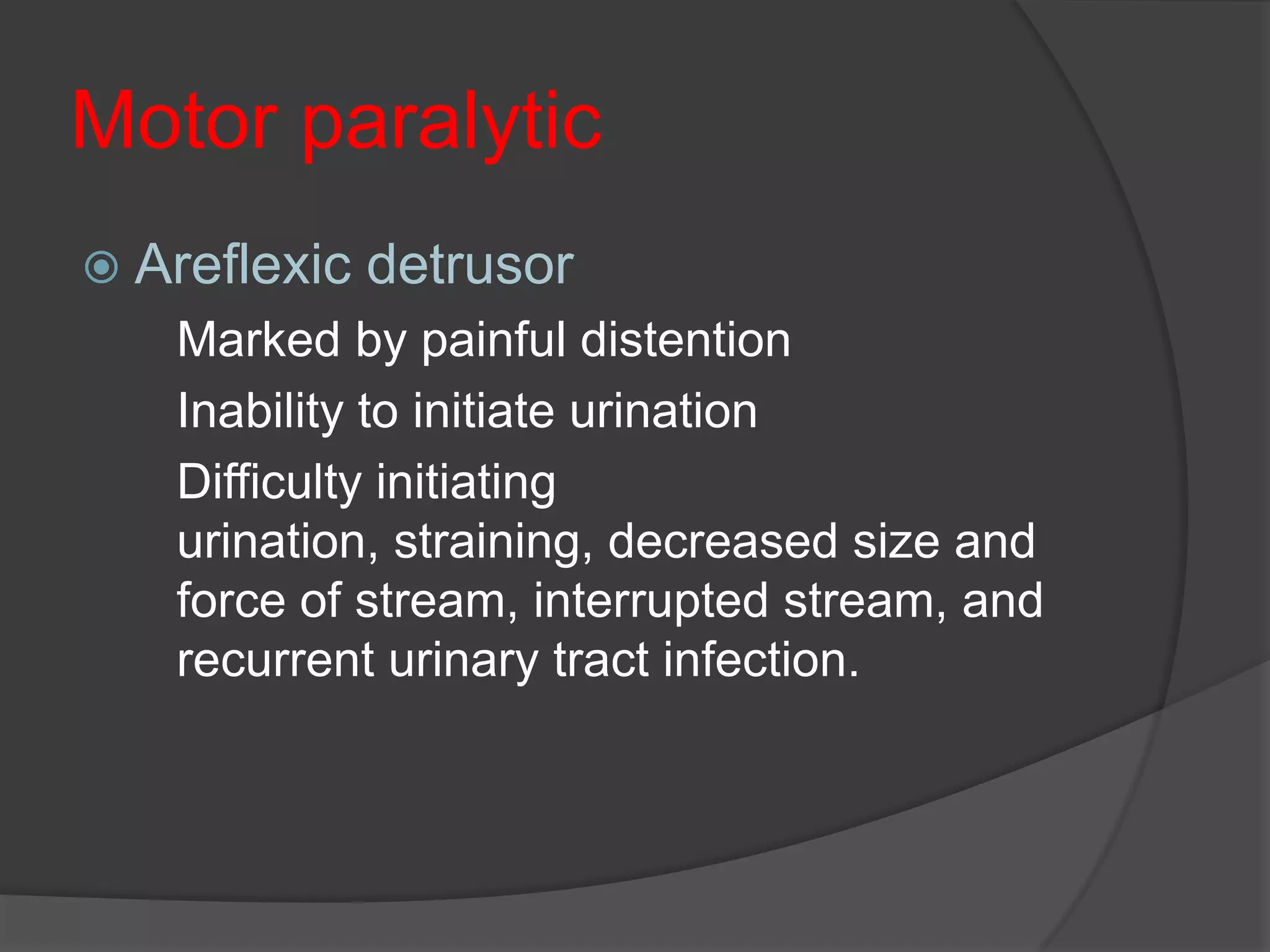 Motor paralytic

Areflexic detrusor

Marked by painful distention

Inability to initiate urination

Difficulty initiating urination, straining, decreased size and force of stream, interrupted stream, and recurrent urinary tract infection.